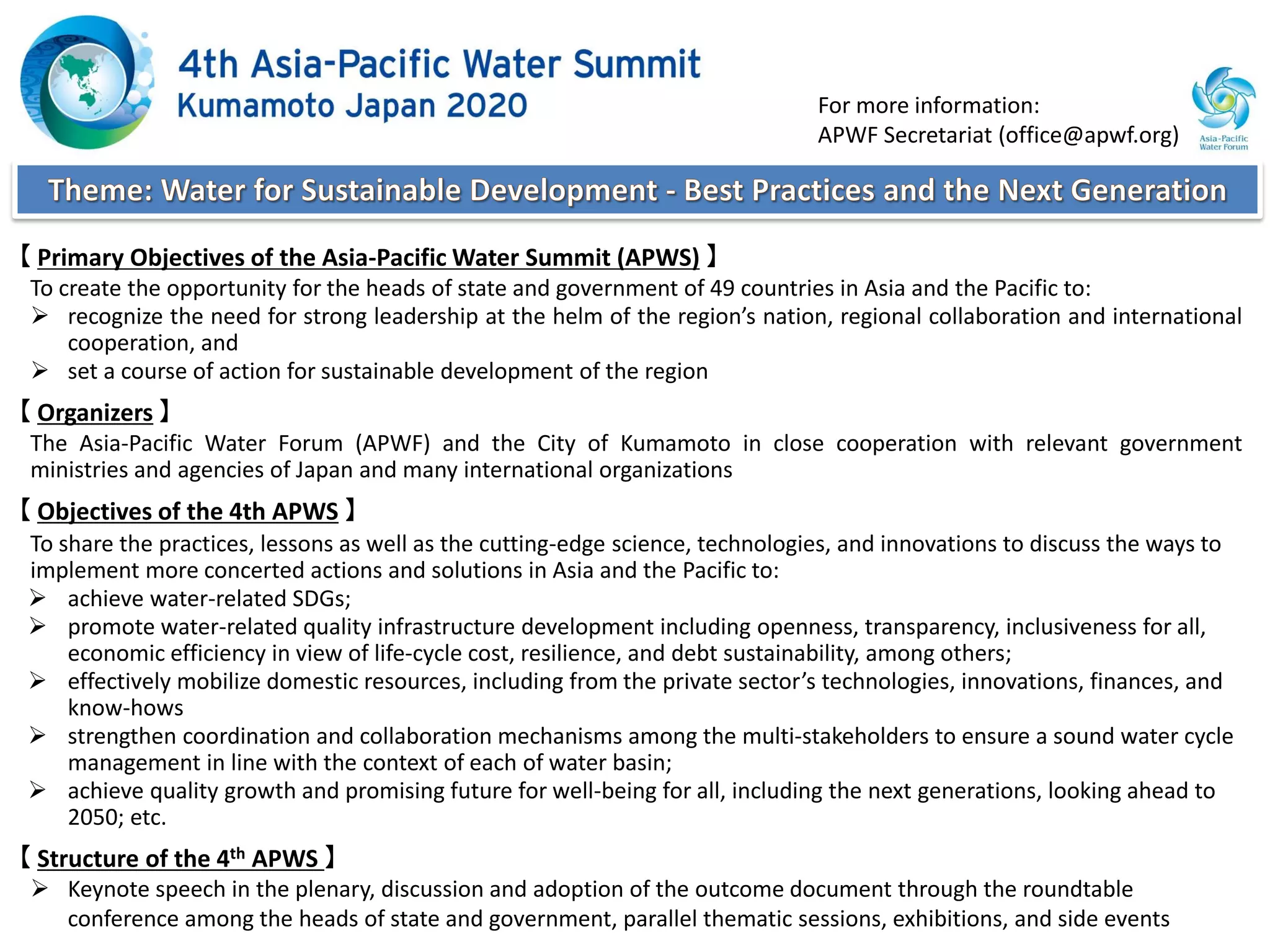 4th Asia-Pacific Water Summit
Kumamoto Japan 2020

For more information:
APWF Secretariat (office@apwf.org)

Asia-Pacific Water Forum

Theme: Water for Sustainable Development - Best Practices and the Next Generation

【 Primary Objectives of the Asia-Pacific Water Summit (APWS) 】
To create the opportunity for the heads of state and government of 49 countries in Asia and the Pacific to:
➢ recognize the need for strong leadership at the helm of the region's nation, regional collaboration and international cooperation, and
➢ set a course of action for sustainable development of the region

【 Organizers 】
The Asia-Pacific Water Forum (APWF) and the City of Kumamoto in close cooperation with relevant government ministries and agencies of Japan and many international organizations

【 Objectives of the 4th APWS 】
To share the practices, lessons as well as the cutting-edge science, technologies, and innovations to discuss the ways to implement more concerted actions and solutions in Asia and the Pacific to:
➢ achieve water-related SDGs;
➢ promote water-related quality infrastructure development including openness, transparency, inclusiveness for all, economic efficiency in view of life-cycle cost, resilience, and debt sustainability, among others;
➢ effectively mobilize domestic resources, including from the private sector's technologies, innovations, finances, and know-hows
➢ strengthen coordination and collaboration mechanisms among the multi-stakeholders to ensure a sound water cycle management in line with the context of each of water basin;
➢ achieve quality growth and promising future for well-being for all, including the next generations, looking ahead to 2050; etc.

【 Structure of the 4$^{th}$ APWS 】
➢ Keynote speech in the plenary, discussion and adoption of the outcome document through the roundtable conference among the heads of state and government, parallel thematic sessions, exhibitions, and side events